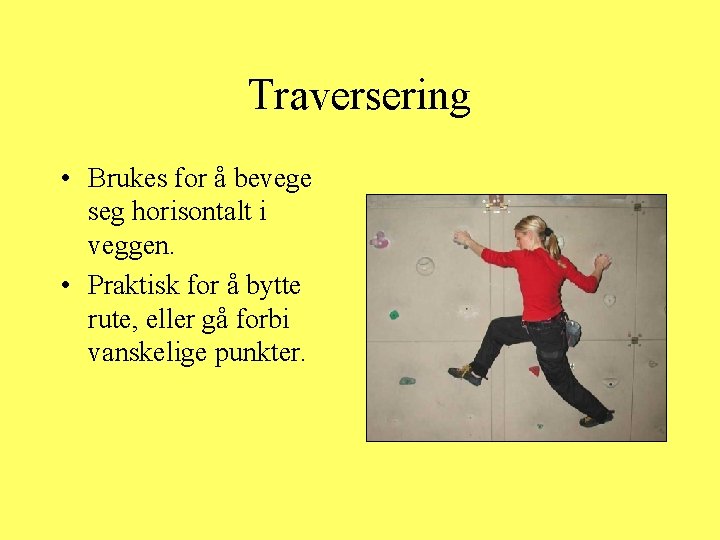 Traversering

• Brukes for å bevege seg horisontalt i veggen.
• Praktisk for å bytte rute, eller gå forbi vanskelige punkter.